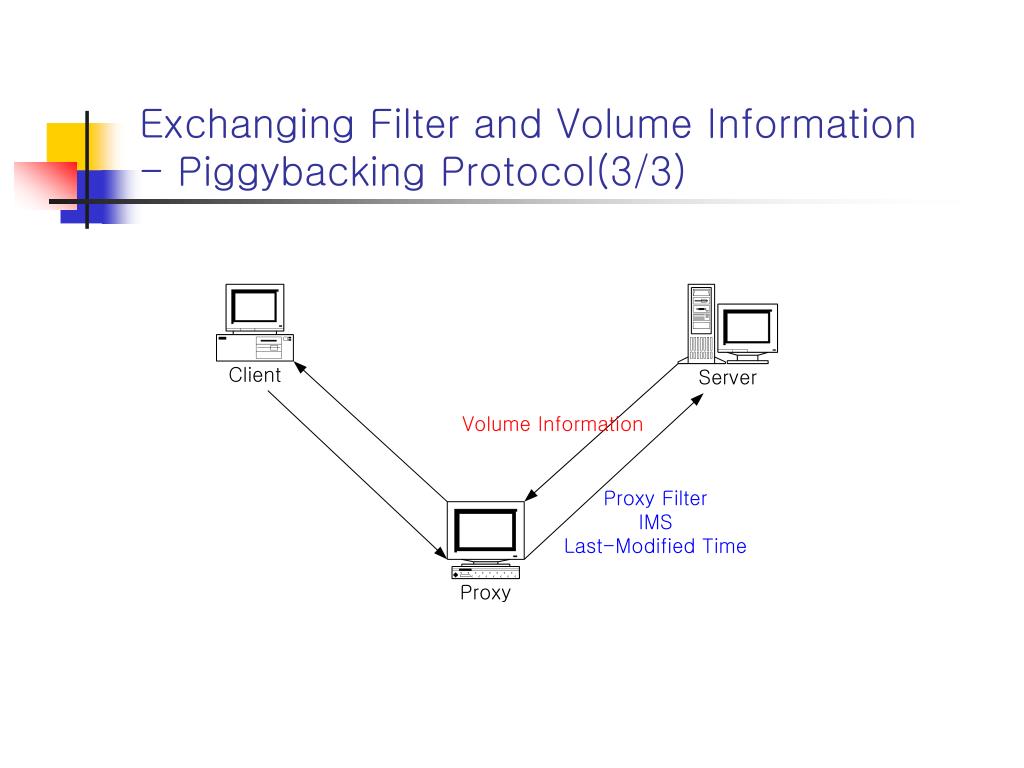 Exchanging Filter and Volume Information
- Piggybacking Protocol(3/3)

Client

Server

Volume Information

Proxy Filter
IMS
Last-Modified Time

Proxy